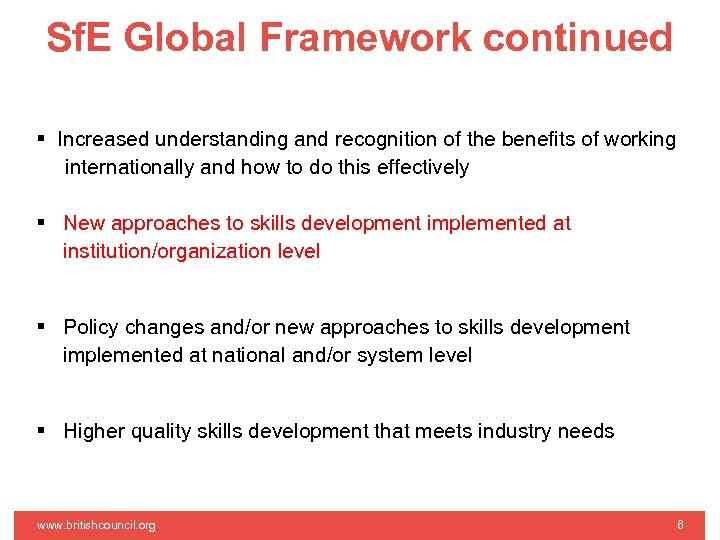 SfE Global Framework continued

▪ Increased understanding and recognition of the benefits of working internationally and how to do this effectively

▪ New approaches to skills development implemented at institution/organization level

▪ Policy changes and/or new approaches to skills development implemented at national and/or system level

▪ Higher quality skills development that meets industry needs

www.britishcouncil.org

6